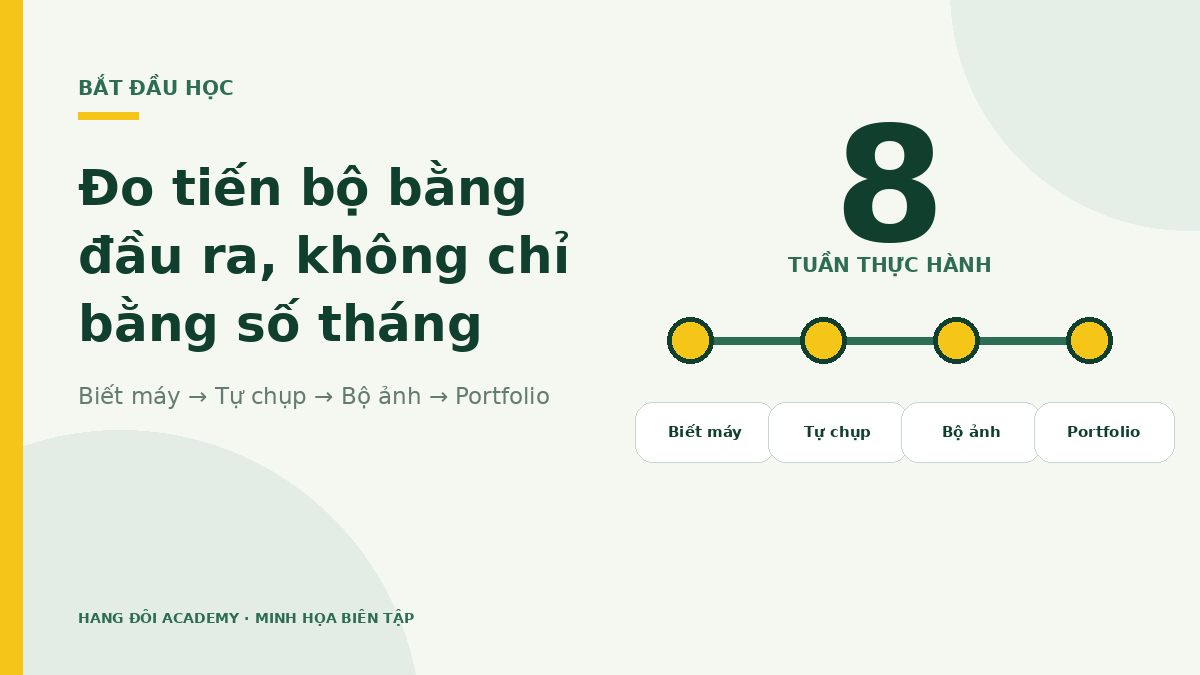 BẮT ĐẦU HỌC

Đo tiến bộ bằng đầu ra, không chỉ bằng số tháng

Biết máy → Tự chụp → Bộ ảnh → Portfolio

8

TUẦN THỰC HÀNH

Biết máy

Tự chụp

Bộ ảnh

Portfolio

HANG ĐÔI ACADEMY · MINH HỌA BIÊN TẬP